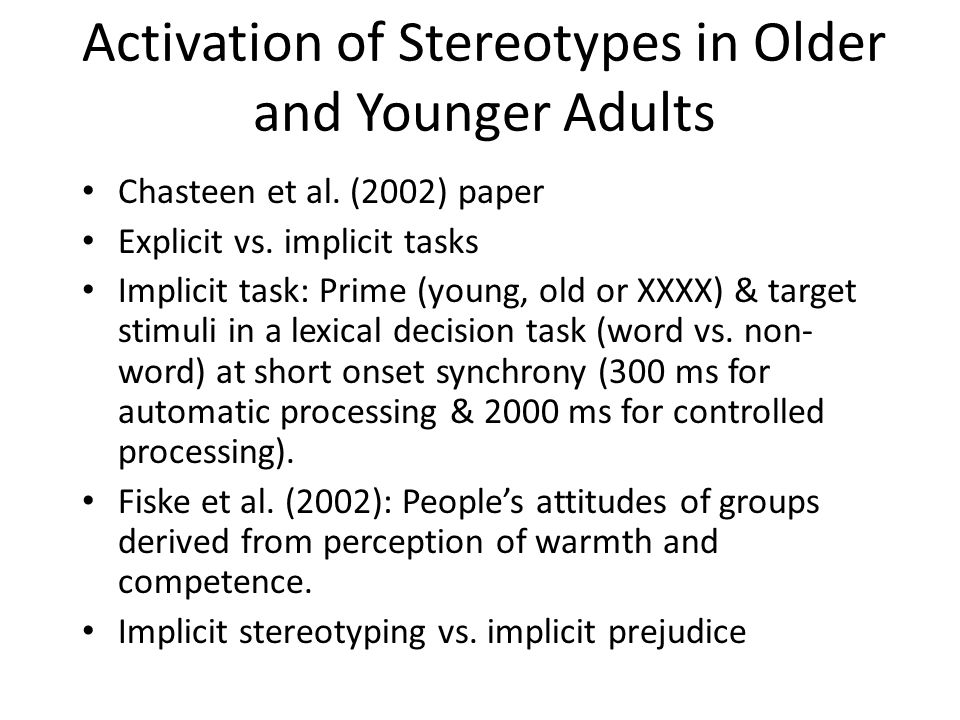 Activation of Stereotypes in Older and Younger Adults

• Chasteen et al. (2002) paper
• Explicit vs. implicit tasks
• Implicit task: Prime (young, old or XXXX) & target stimuli in a lexical decision task (word vs. non-word) at short onset synchrony (300 ms for automatic processing & 2000 ms for controlled processing).
• Fiske et al. (2002): People's attitudes of groups derived from perception of warmth and competence.
• Implicit stereotyping vs. implicit prejudice